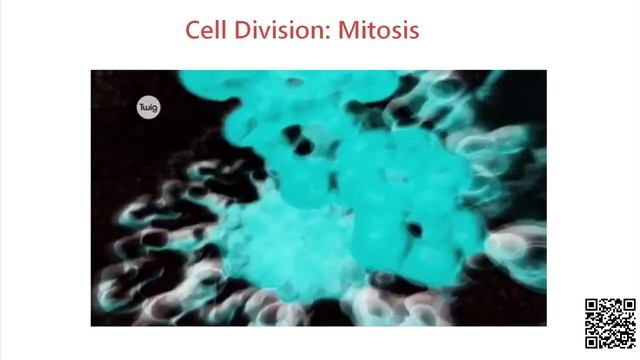 Cell Division: Mitosis

Twig